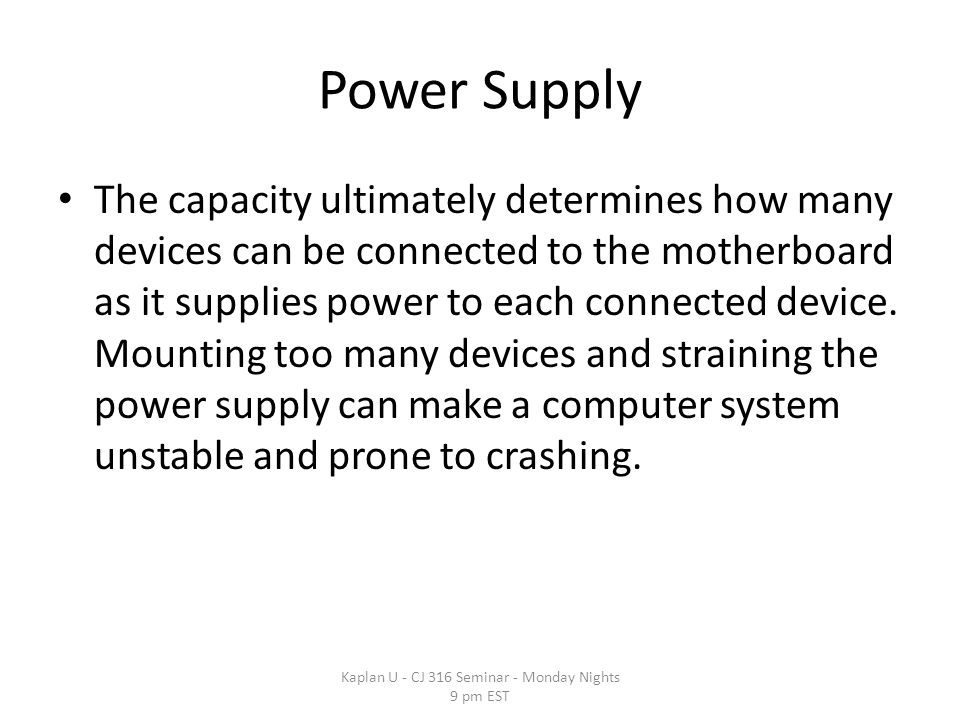 Power Supply

• The capacity ultimately determines how many devices can be connected to the motherboard as it supplies power to each connected device. Mounting too many devices and straining the power supply can make a computer system unstable and prone to crashing.

Kaplan U - CJ 316 Seminar - Monday Nights 9 pm EST